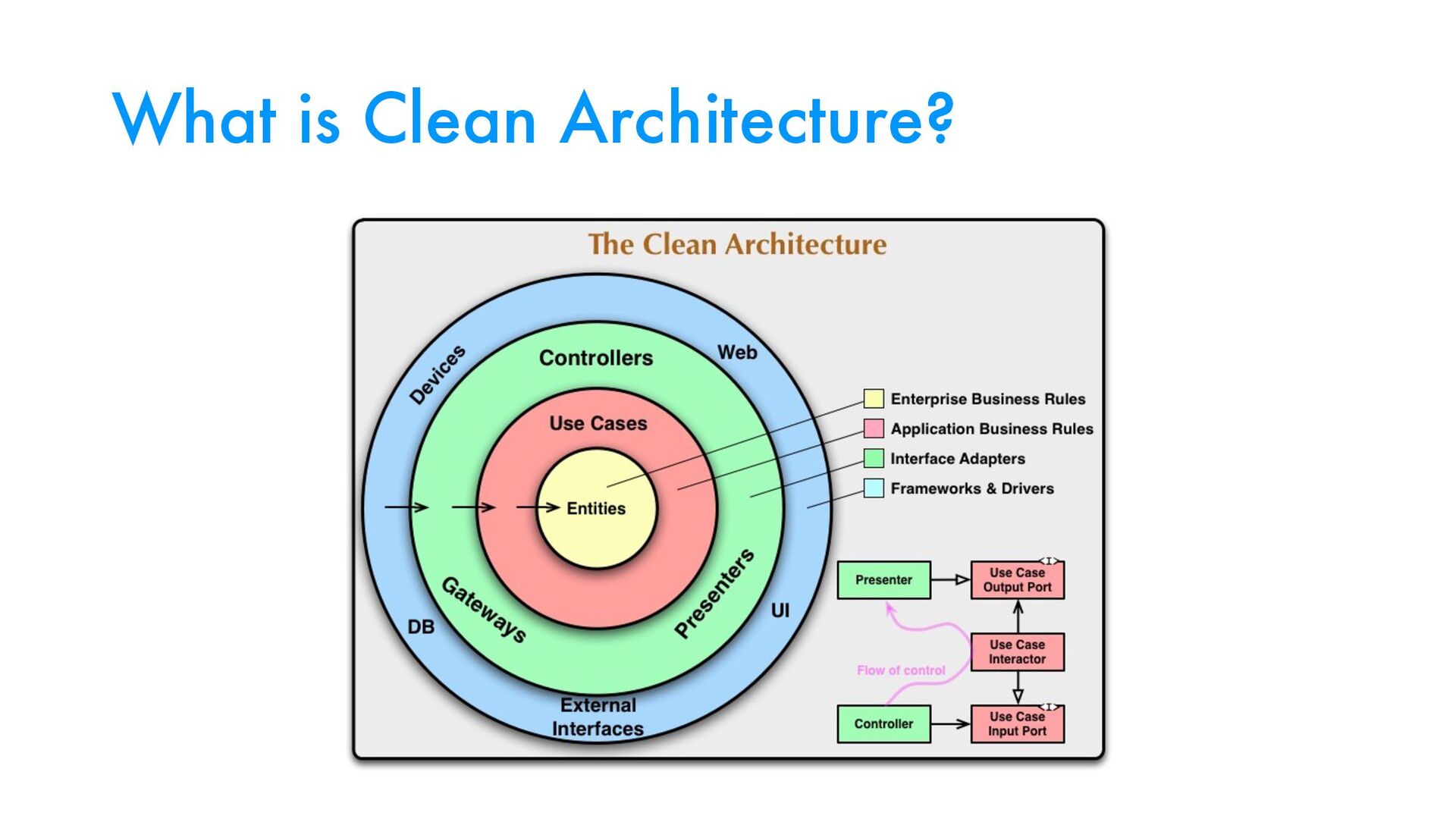 What is Clean Architecture?

The Clean Architecture

Devices
Web
Controllers
Use Cases
Entities
Gateways
Presenters
DB
UI
External Interfaces

Enterprise Business Rules
Application Business Rules
Interface Adapters
Frameworks & Drivers

Presenter
<I>
Use Case Output Port
Use Case Interactor
Flow of control
Controller
<I>
Use Case Input Port